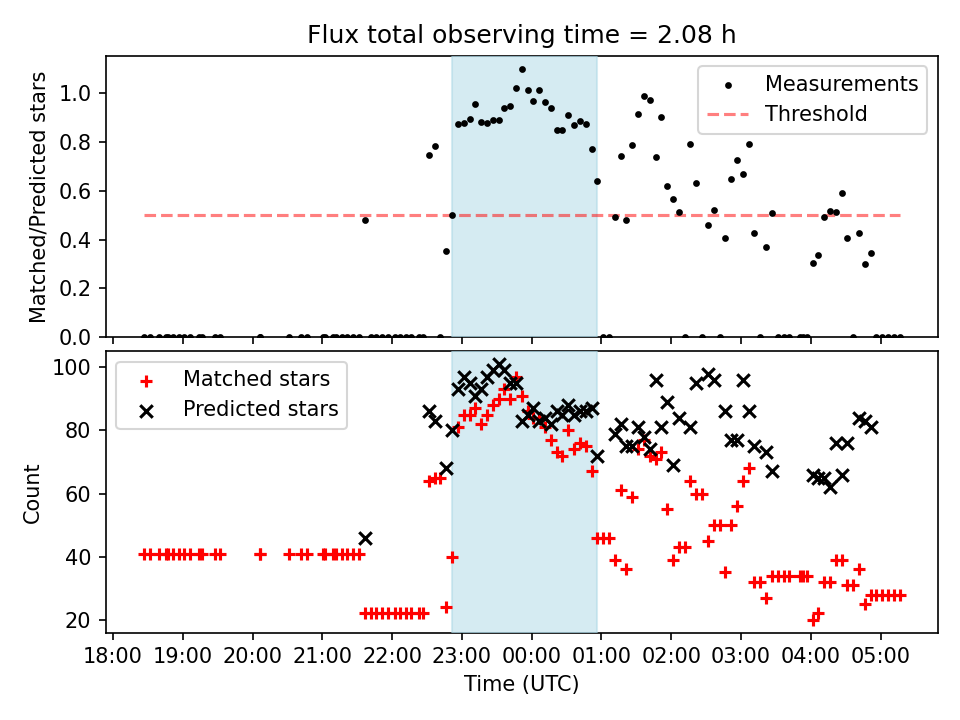 Flux total observing time = 2.08 h

Matched/Predicted stars

1.0
0.8
0.6
0.4
0.2
0.0

Measurements
Threshold

Count

100
80
60
40
20

Matched stars
Predicted stars

18:00 19:00 20:00 21:00 22:00 23:00 00:00 01:00 02:00 03:00 04:00 05:00

Time (UTC)